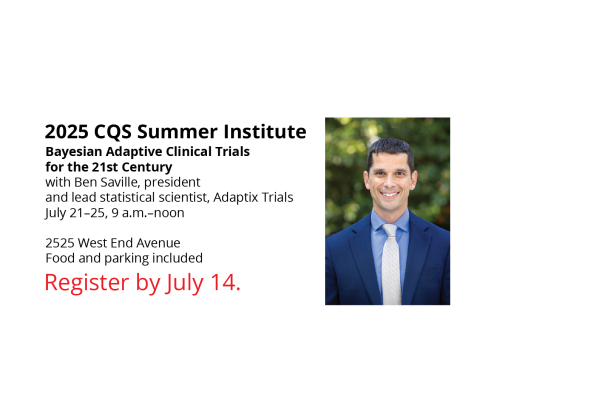 2025 CQS Summer Institute
Bayesian Adaptive Clinical Trials for the 21st Century
with Ben Saville, president and lead statistical scientist, Adaptix Trials
July 21–25, 9 a.m.–noon

2525 West End Avenue
Food and parking included

Register by July 14.